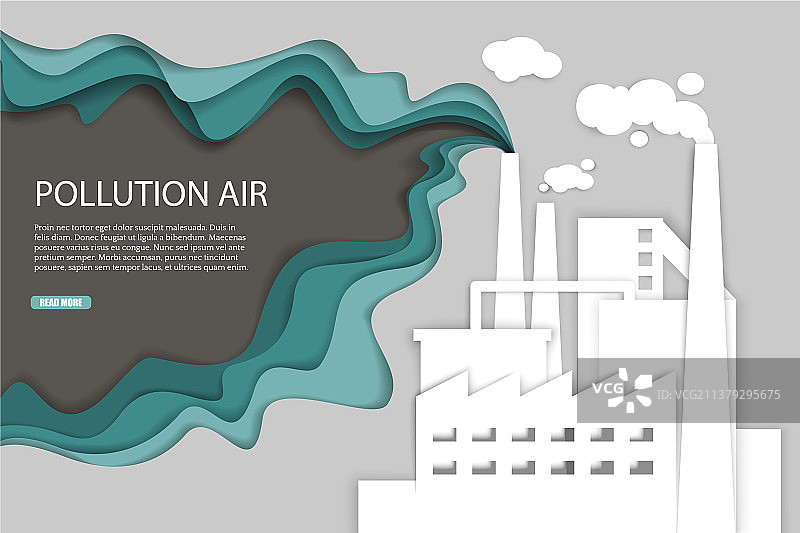 POLLUTION AIR

Proin nec tortor eget dolor suscipit malesuada. Duis in felis diam. Donec feugiat ut ligula a bibendum. Maecenas posuere varius risus eu congue. Nunc sed ipsum vel ante pretium semper. Morbi accumsan, purus nec tincidunt posuere, sapien sem tempor lacus, et ultrices quam enim.

READ MORE

VCG

ID:VCG211379295675